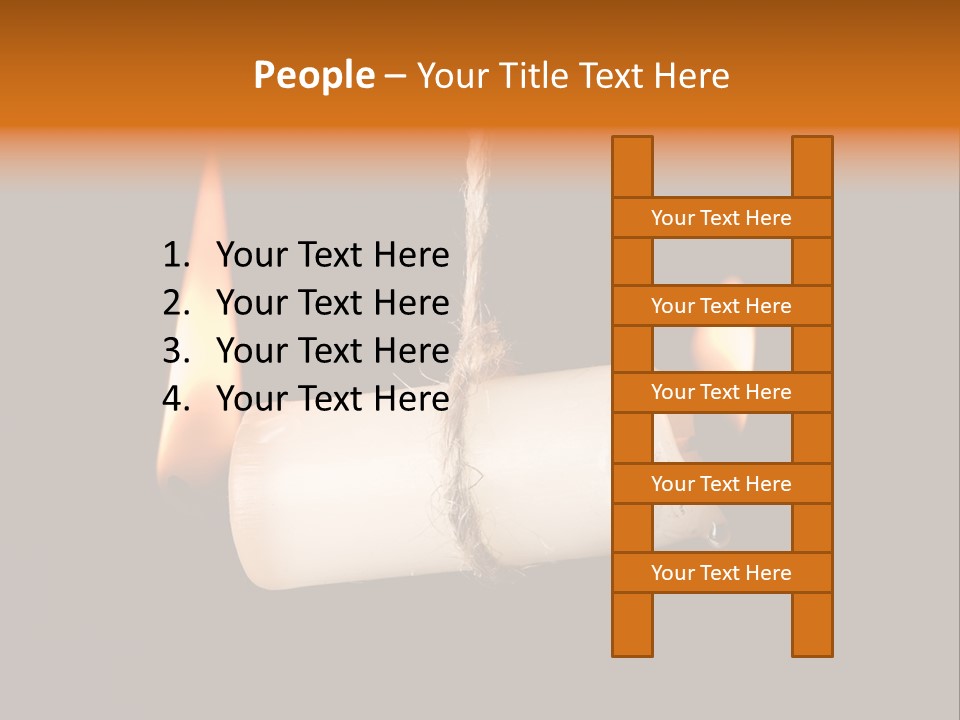 People – Your Title Text Here

1. Your Text Here
2. Your Text Here
3. Your Text Here
4. Your Text Here

Your Text Here

Your Text Here

Your Text Here

Your Text Here

Your Text Here